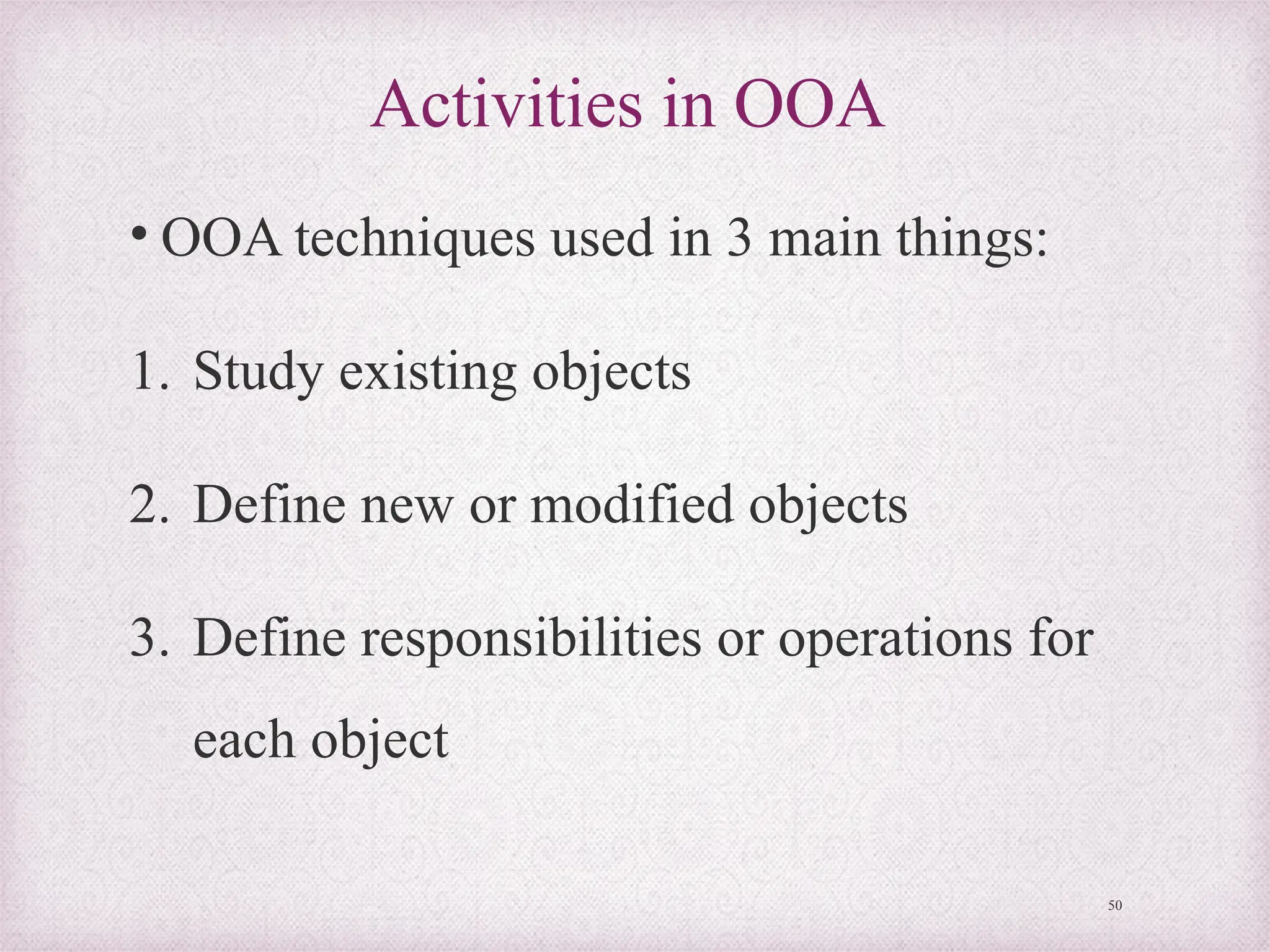 Activities in OOA

• OOA techniques used in 3 main things:

1. Study existing objects

2. Define new or modified objects

3. Define responsibilities or operations for each object

50